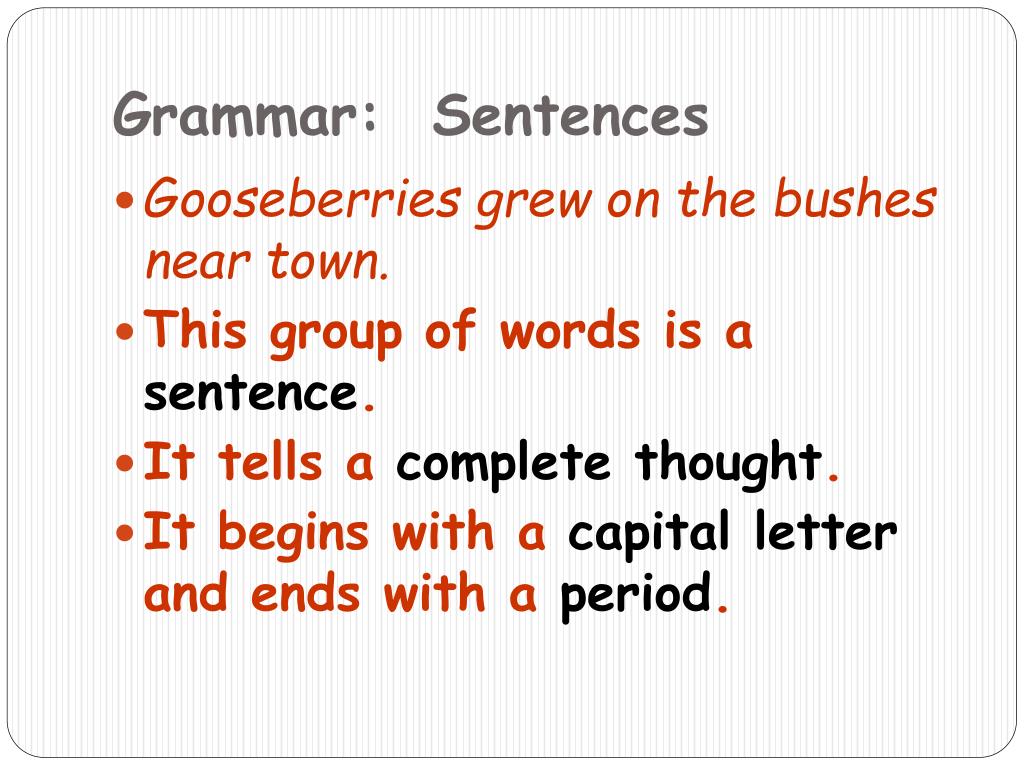 Grammar: Sentences

• Gooseberries grew on the bushes near town.

• This group of words is a sentence.

• It tells a complete thought.

• It begins with a capital letter and ends with a period.